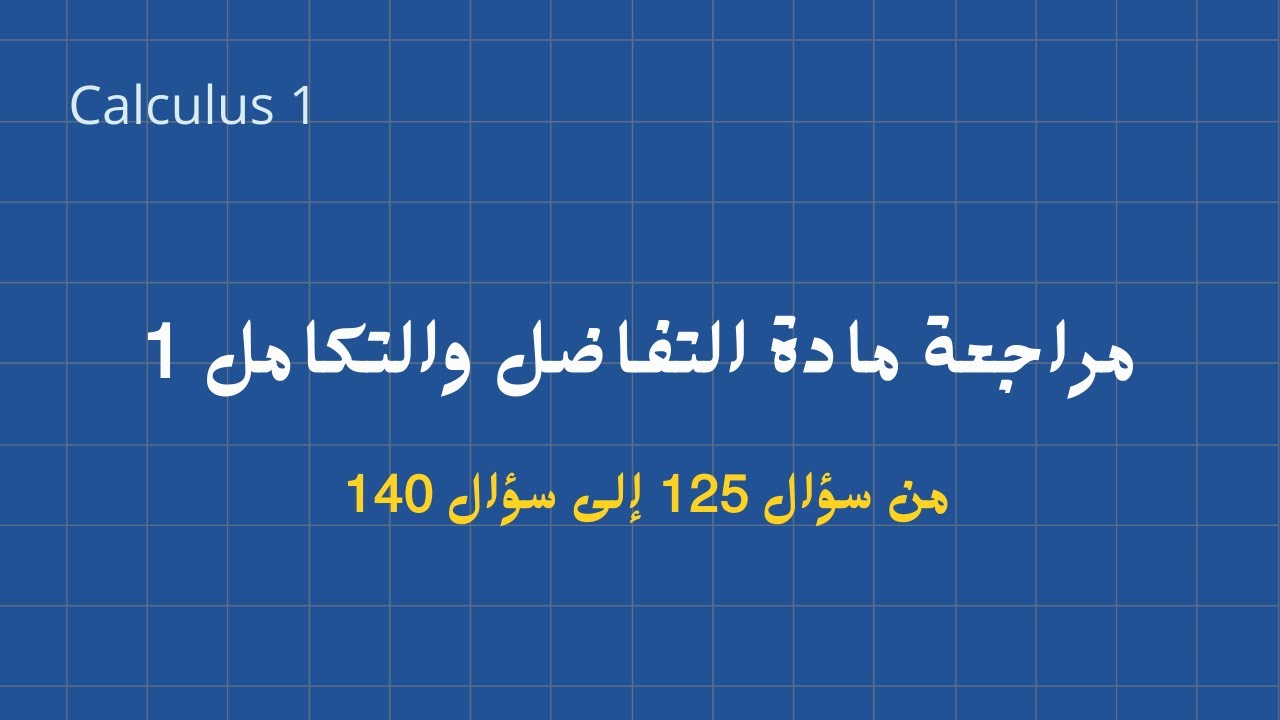 Calculus 1

مراجعة مادة التفاضل والتكامل 1

من سؤال 125 إلى سؤال 140